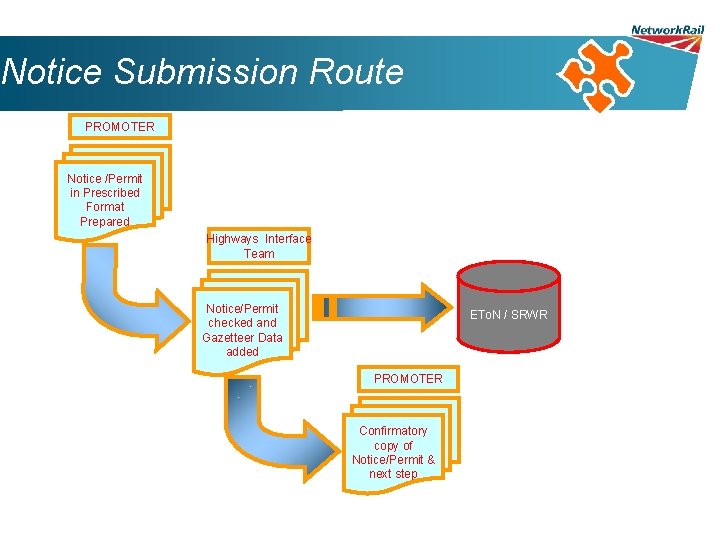 NetworkRail

Notice Submission Route

PROMOTER

Notice /Permit in Prescribed Format Prepared

Highways Interface Team

Notice/Permit checked and Gazetteer Data added

EToN / SRWR

PROMOTER

Confirmatory copy of Notice/Permit & next step